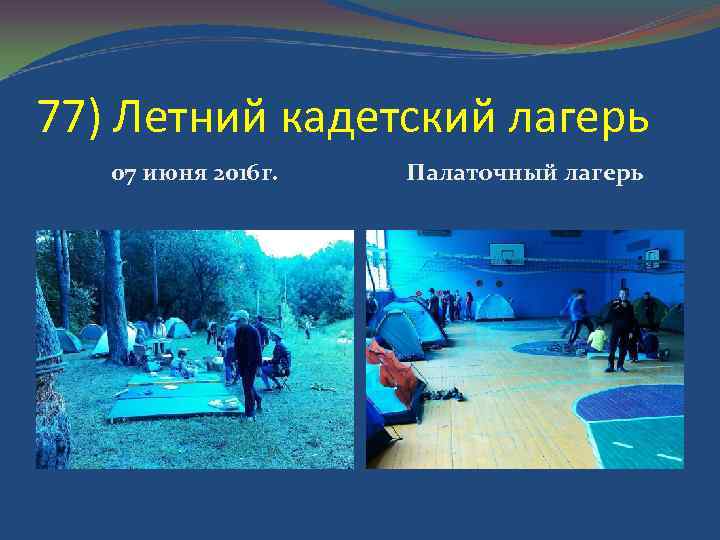 77) Летний кадетский лагерь

07 июня 2016г.

Палаточный лагерь